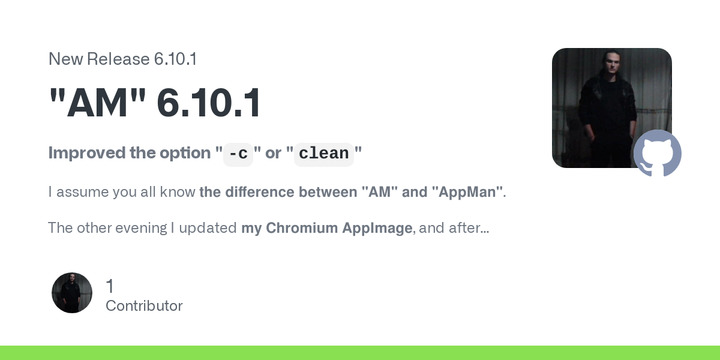 New Release 6.10.1

"AM" 6.10.1

Improved the option " -c " or " clean "

I assume you all know the difference between "AM" and "AppMan".

The other evening I updated my Chromium AppImage, and after...

1
Contributor